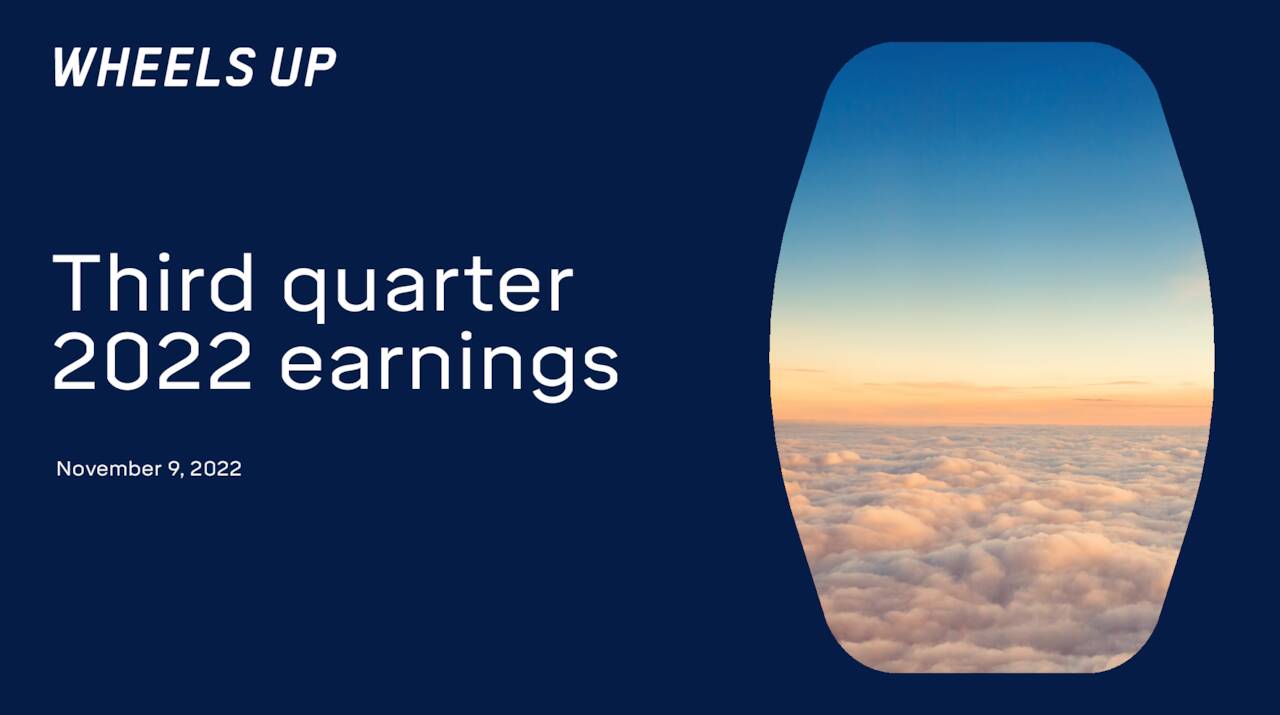 WHEELS UP

Third quarter 2022 earnings

November 9, 2022